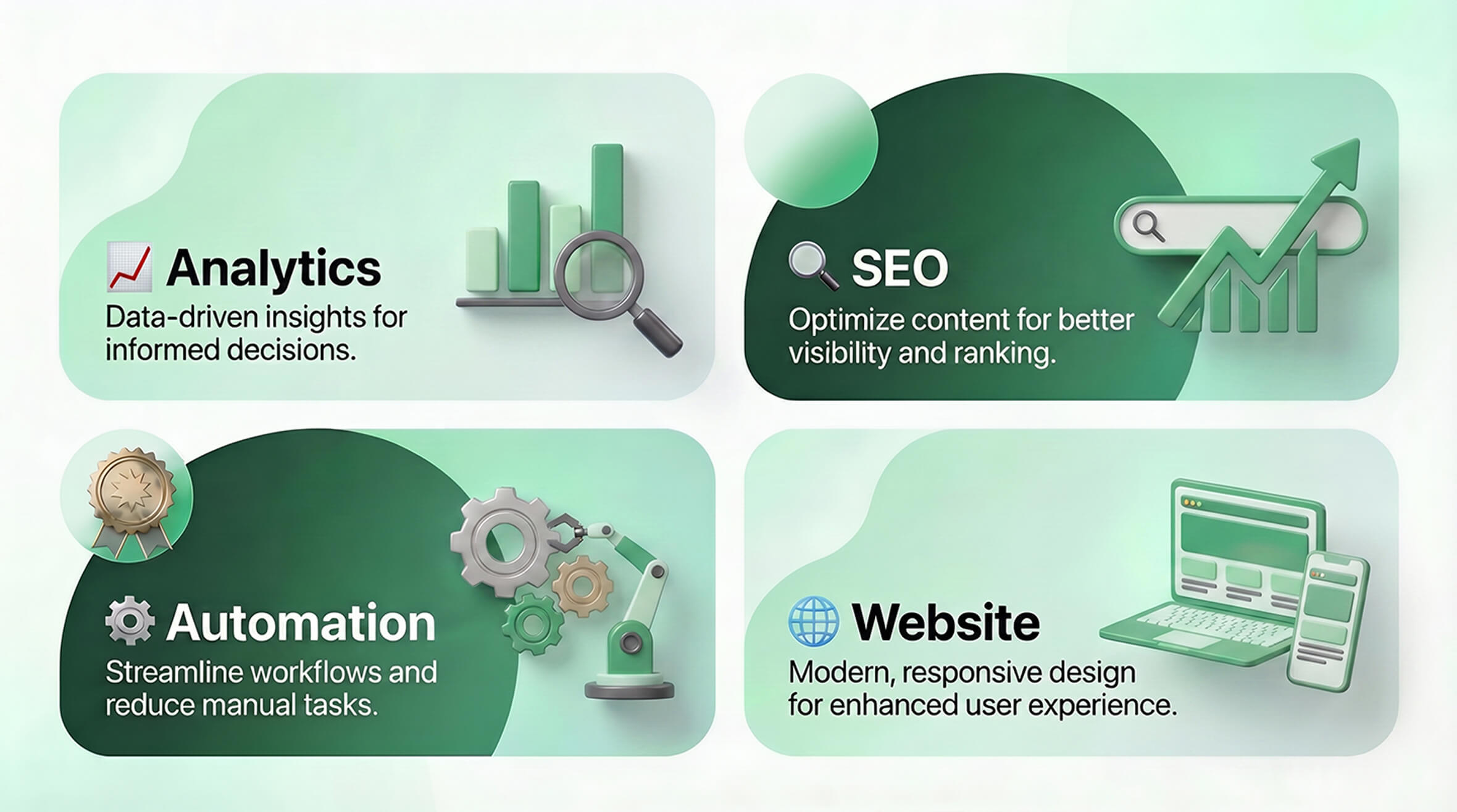 Analytics

Data-driven insights for informed decisions.

SEO

Optimize content for better visibility and ranking.

Automation

Streamline workflows and reduce manual tasks.

Website

Modern, responsive design for enhanced user experience.